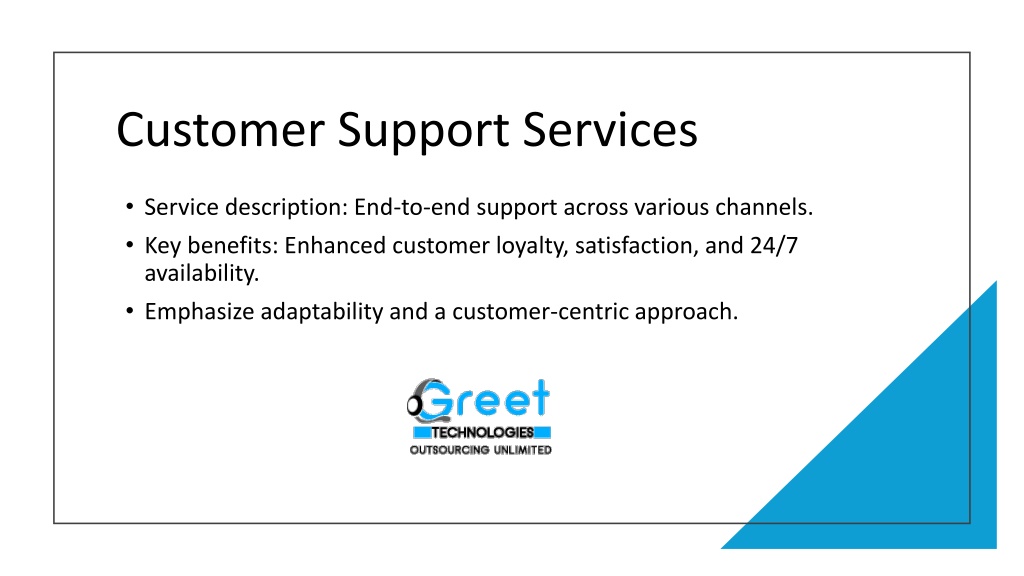 Customer Support Services

• Service description: End-to-end support across various channels.
• Key benefits: Enhanced customer loyalty, satisfaction, and 24/7 availability.
• Emphasize adaptability and a customer-centric approach.

Greet
TECHNOLOGIES
OUTSOURCING UNLIMITED